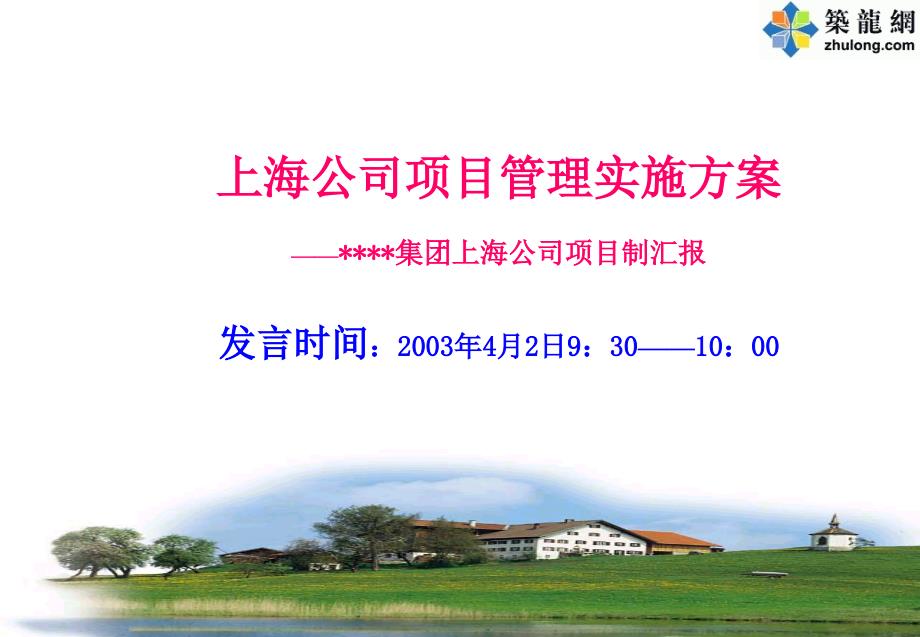 築龍網
zhulong.com

上海公司项目管理实施方案

——****集团上海公司项目制汇报

发言时间：2003年4月2日9：30——10：00